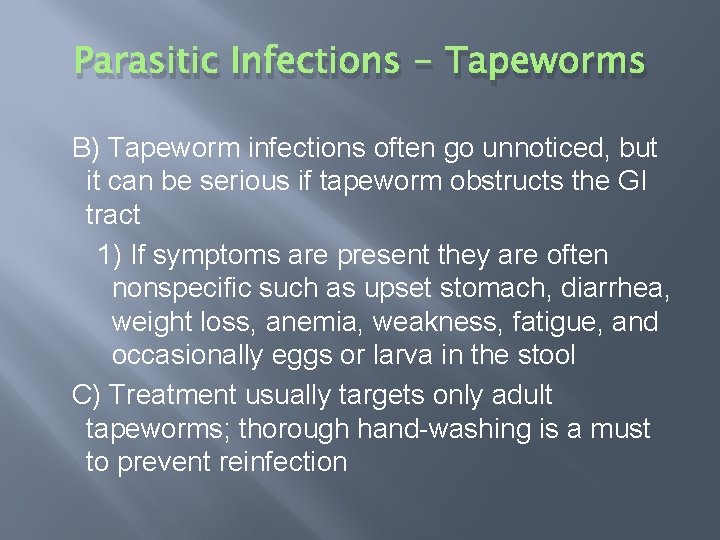 Parasitic Infections – Tapeworms

B) Tapeworm infections often go unnoticed, but it can be serious if tapeworm obstructs the GI tract

1) If symptoms are present they are often nonspecific such as upset stomach, diarrhea, weight loss, anemia, weakness, fatigue, and occasionally eggs or larva in the stool

C) Treatment usually targets only adult tapeworms; thorough hand-washing is a must to prevent reinfection